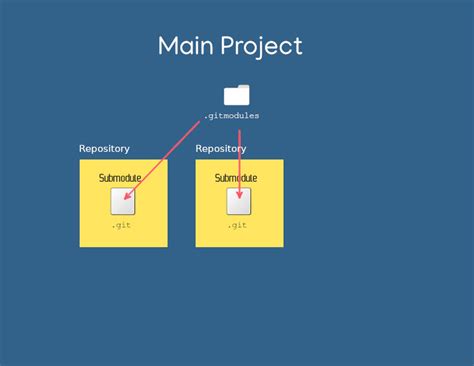 Main Project

.gitmodules

Repository

Submodule

.git

Repository

Submodule

.git